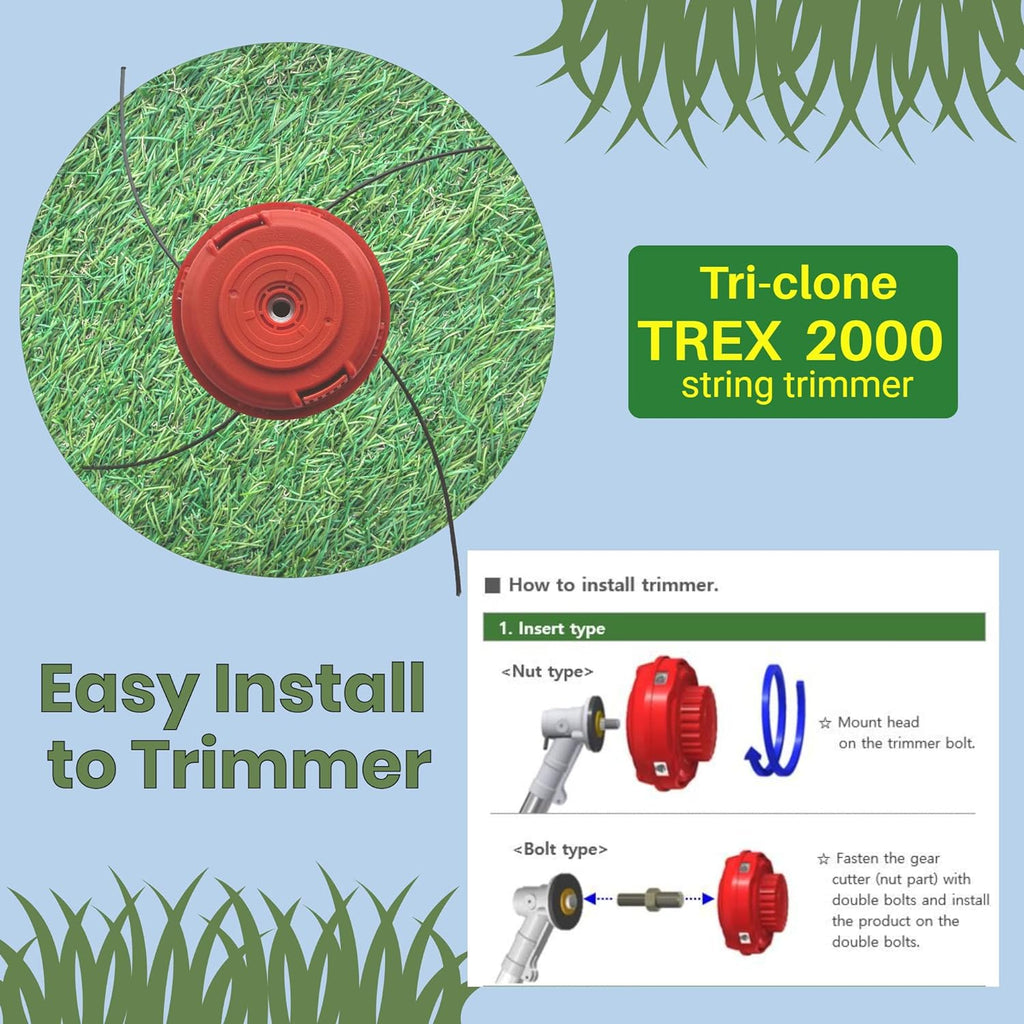 Tri-clone
TREX 2000
string trimmer

Easy Install to Trimmer

■ How to install trimmer.

1. Insert type

<Nut type>

☆ Mount head on the trimmer bolt.

<Bolt type>

☆ Fasten the gear cutter (nut part) with double bolts and install the product on the double bolts.